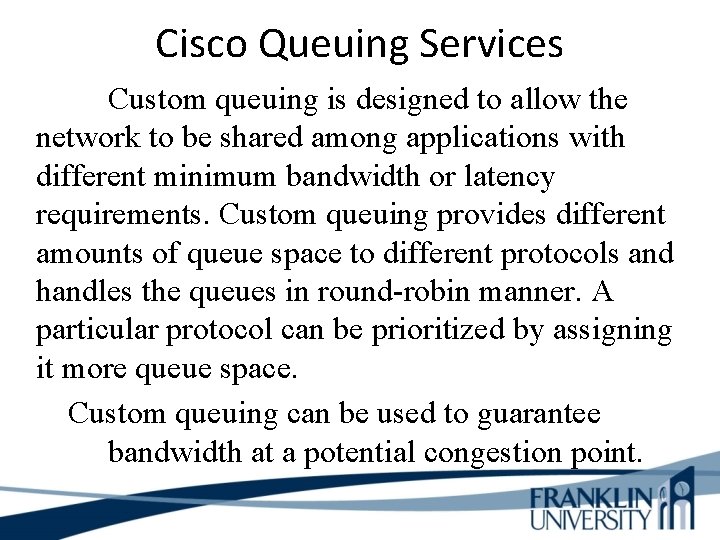 Cisco Queuing Services

Custom queuing is designed to allow the network to be shared among applications with different minimum bandwidth or latency requirements. Custom queuing provides different amounts of queue space to different protocols and handles the queues in round-robin manner. A particular protocol can be prioritized by assigning it more queue space.

Custom queuing can be used to guarantee bandwidth at a potential congestion point.

FRANKLIN UNIVERSITY